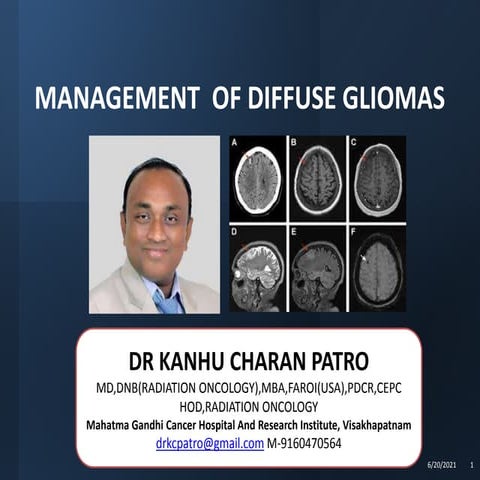 MANAGEMENT OF DIFFUSE GLIOMAS

A B C D E F

DR KANHU CHARAN PATRO

MD,DNB(RADIATION ONCOLOGY),MBA,FAROI(USA),PDCR,CEPC

HOD,RADIATION ONCOLOGY

Mahatma Gandhi Cancer Hospital And Research Institute, Visakhapatnam

drkcpatro@gmail.com M-9160470564

6/20/2021 1